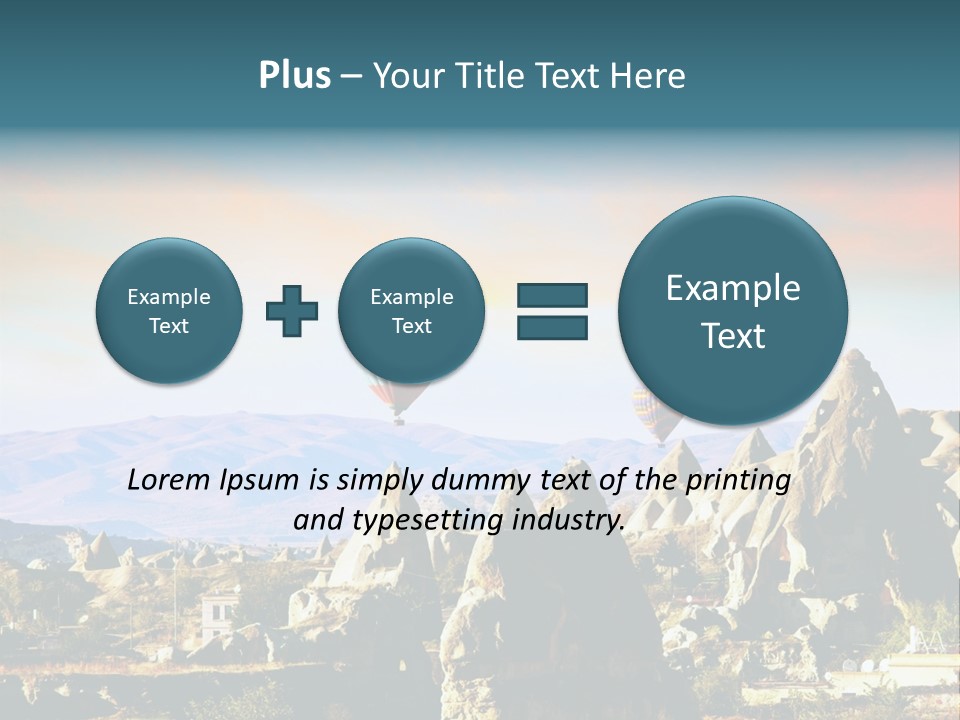 Plus – Your Title Text Here

Example Text

Example Text

Example Text

Lorem Ipsum is simply dummy text of the printing and typesetting industry.